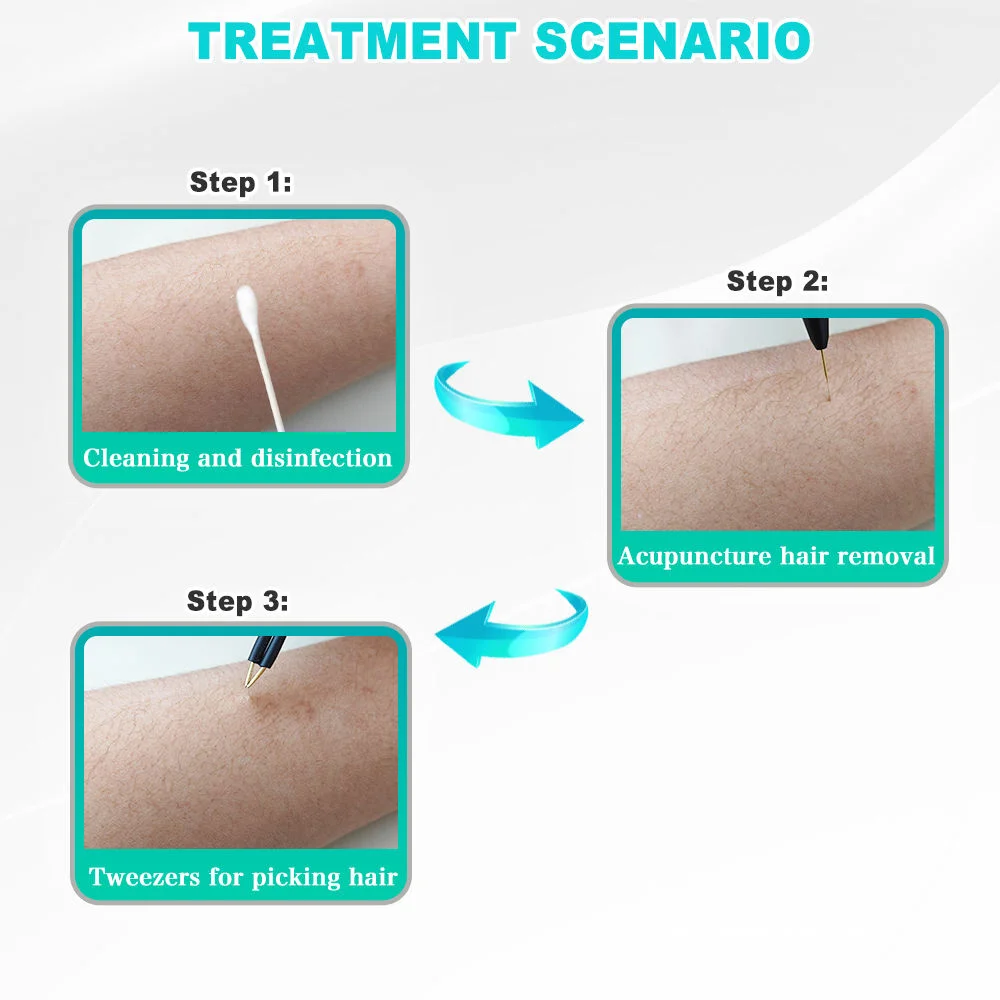 TREATMENT SCENARIO

Step 1:

Cleaning and disinfection

Step 2:

Acupuncture hair removal

Step 3:

Tweezers for picking hair